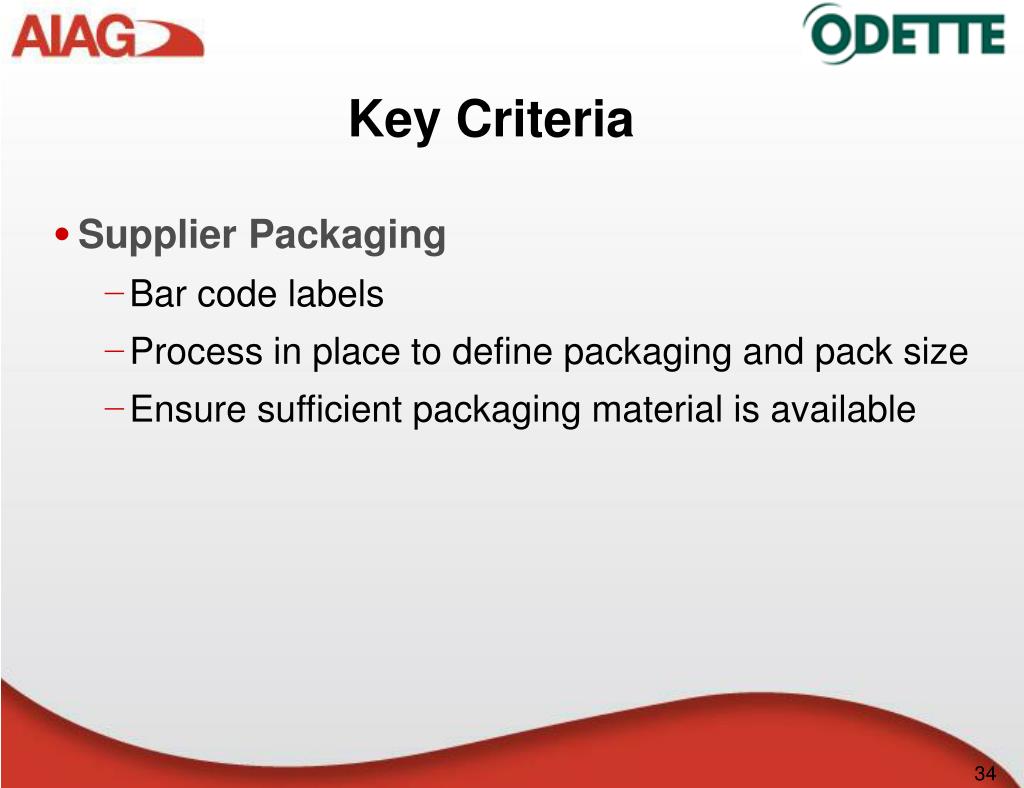 AIAG

ODETTE

Key Criteria

• Supplier Packaging
– Bar code labels
– Process in place to define packaging and pack size
– Ensure sufficient packaging material is available

34